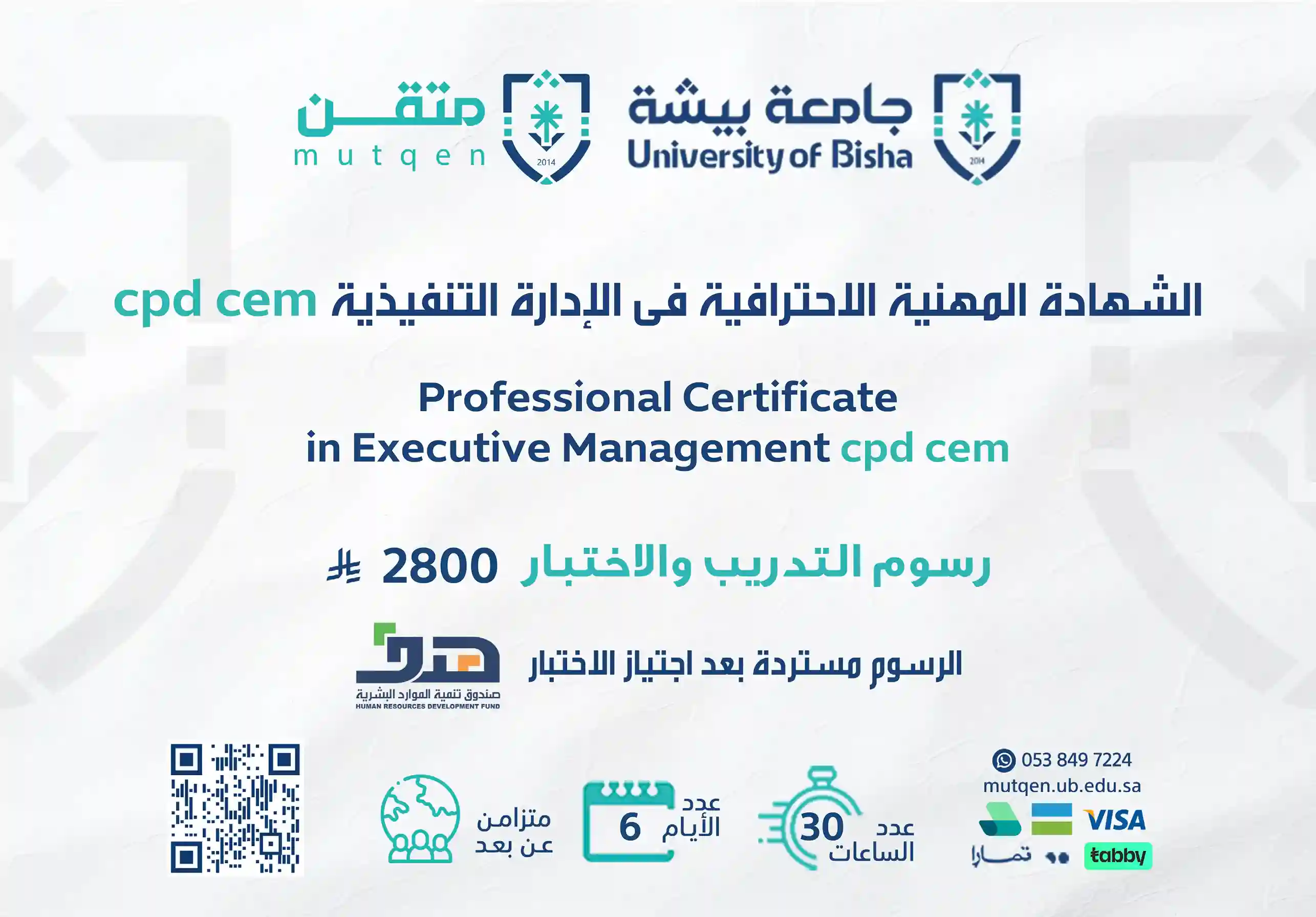 جامعة بيشة
University of Bisha
2014

متقن
mutqen
2014

الشهادة المهنية الاحترافية فى الإدارة التنفيذية cpd cem

Professional Certificate in Executive Management cpd cem

رسوم التدريب والاختبار 2800

الرسوم مستردة بعد اجتياز الاختبار

هدف
صندوق تنمية الموارد البشرية
HUMAN RESOURCES DEVELOPMENT FUND

053 849 7224
mutqen.ub.edu.sa
VISA
تمارا
tabby

عدد الساعات 30

عدد الأيام 6

متزامن عن بعد